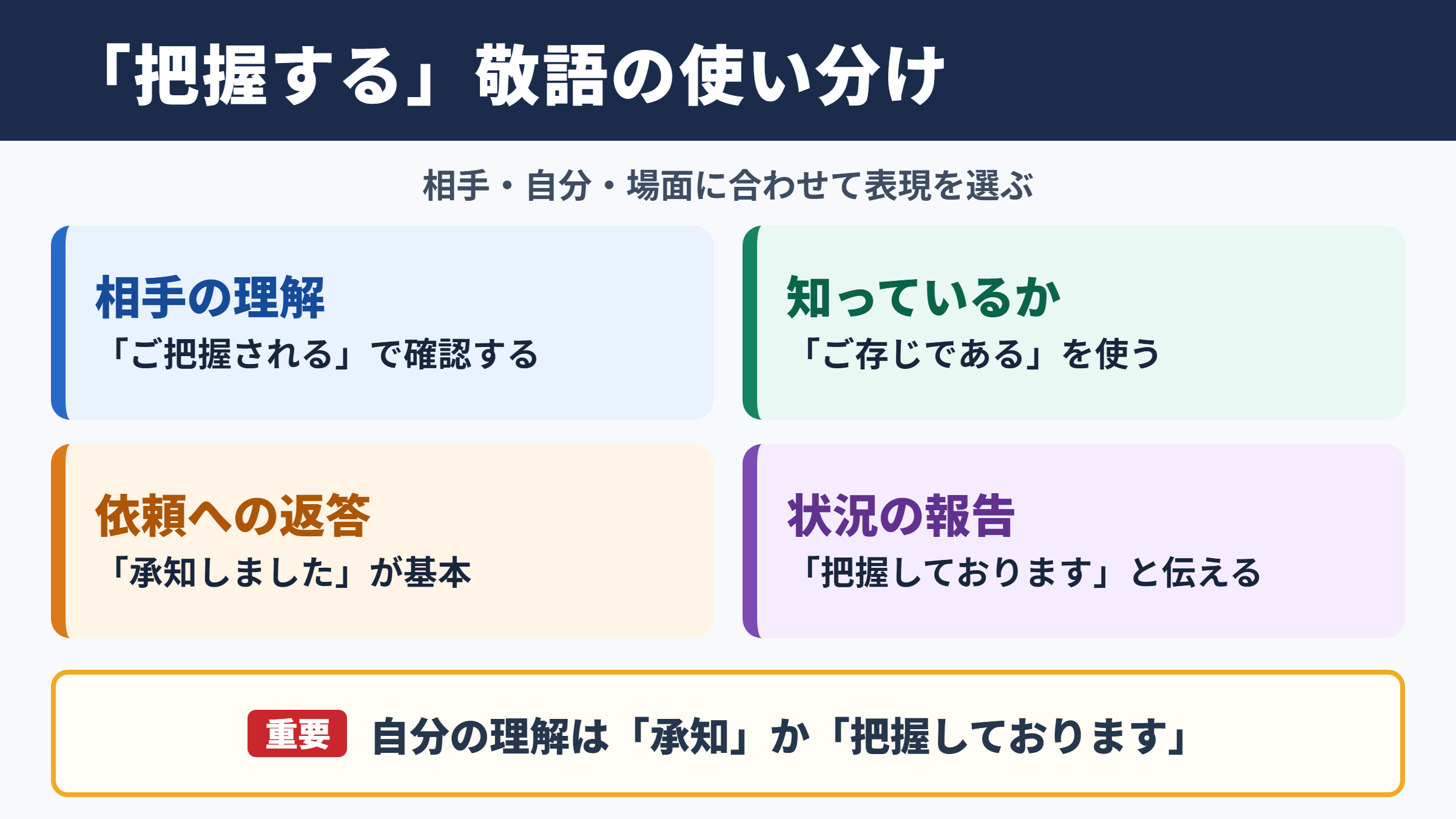 「把握する」敬語の使い分け

相手・自分・場面に合わせて表現を選ぶ

相手の理解
「ご把握される」で確認する

知っているか
「ご存じである」を使う

依頼への返答
「承知しました」が基本

状況の報告
「把握しております」と伝える

重要 自分の理解は「承知」か「把握しております」